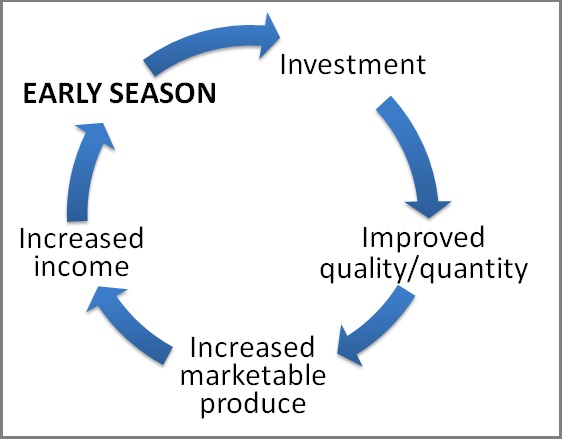 EARLY SEASON

Investment

Improved quality/quantity

Increased marketable produce

Increased income